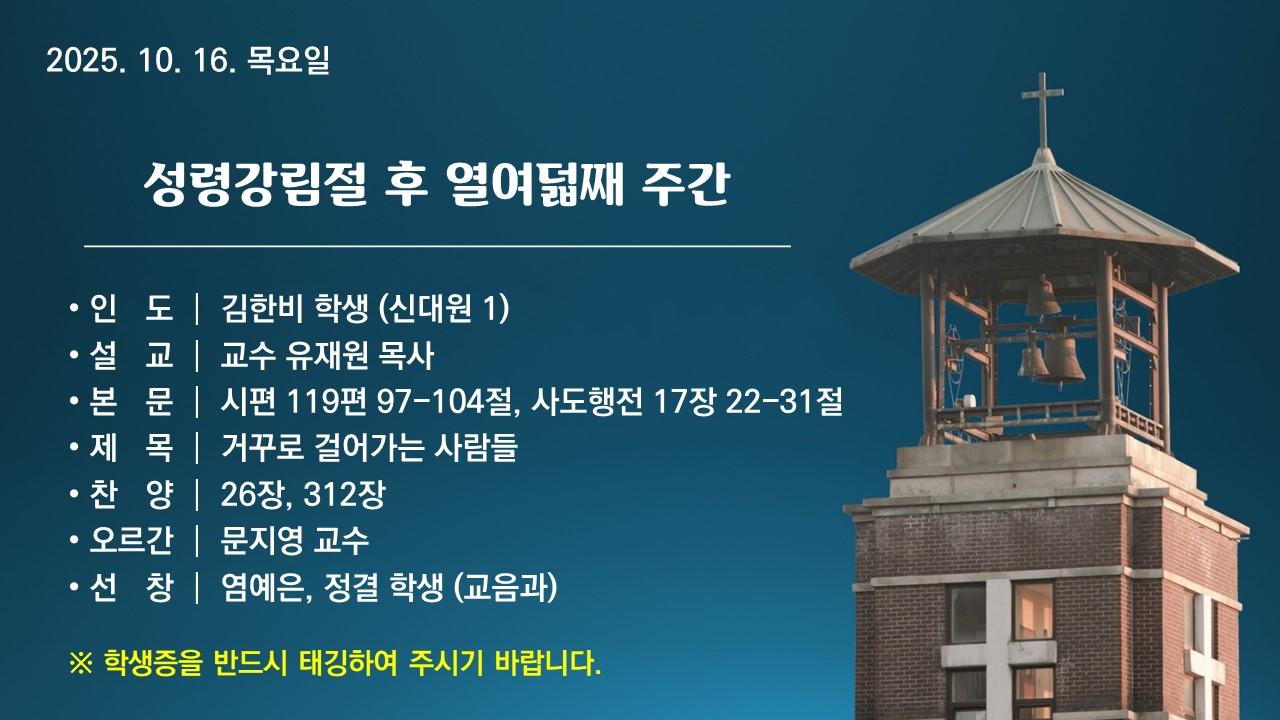 2025. 10. 16. 목요일

성령강림절 후 열여덟째 주간

• 인 도 | 김한비 학생 (신대원 1)
• 설 교 | 교수 유재원 목사
• 본 문 | 시편 119편 97-104절, 사도행전 17장 22-31절
• 제 목 | 거꾸로 걸어가는 사람들
• 찬 양 | 26장, 312장
• 오르간 | 문지영 교수
• 선 창 | 염예은, 정결 학생 (교음과)

※ 학생증을 반드시 태깅하여 주시기 바랍니다.